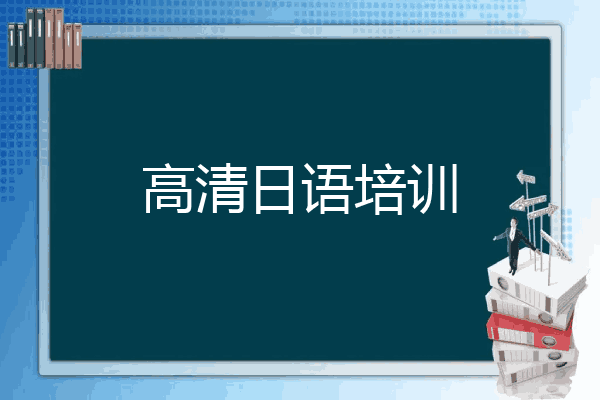 高清日语培训